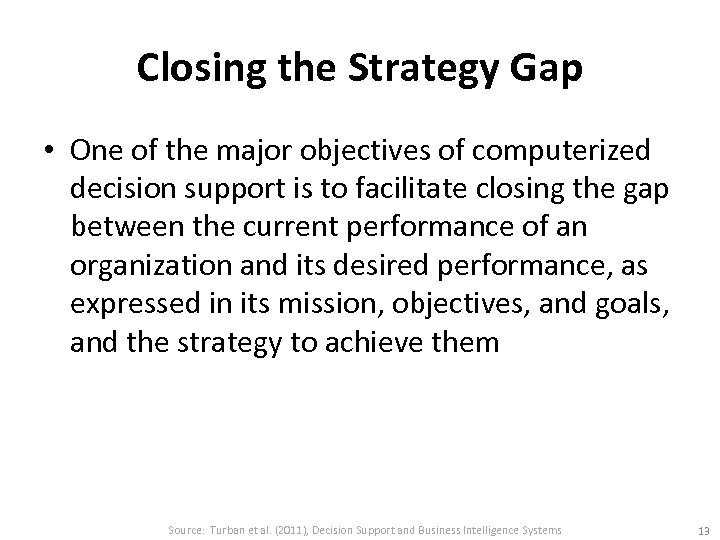 Closing the Strategy Gap

• One of the major objectives of computerized decision support is to facilitate closing the gap between the current performance of an organization and its desired performance, as expressed in its mission, objectives, and goals, and the strategy to achieve them

Source: Turban et al. (2011), Decision Support and Business Intelligence Systems

13